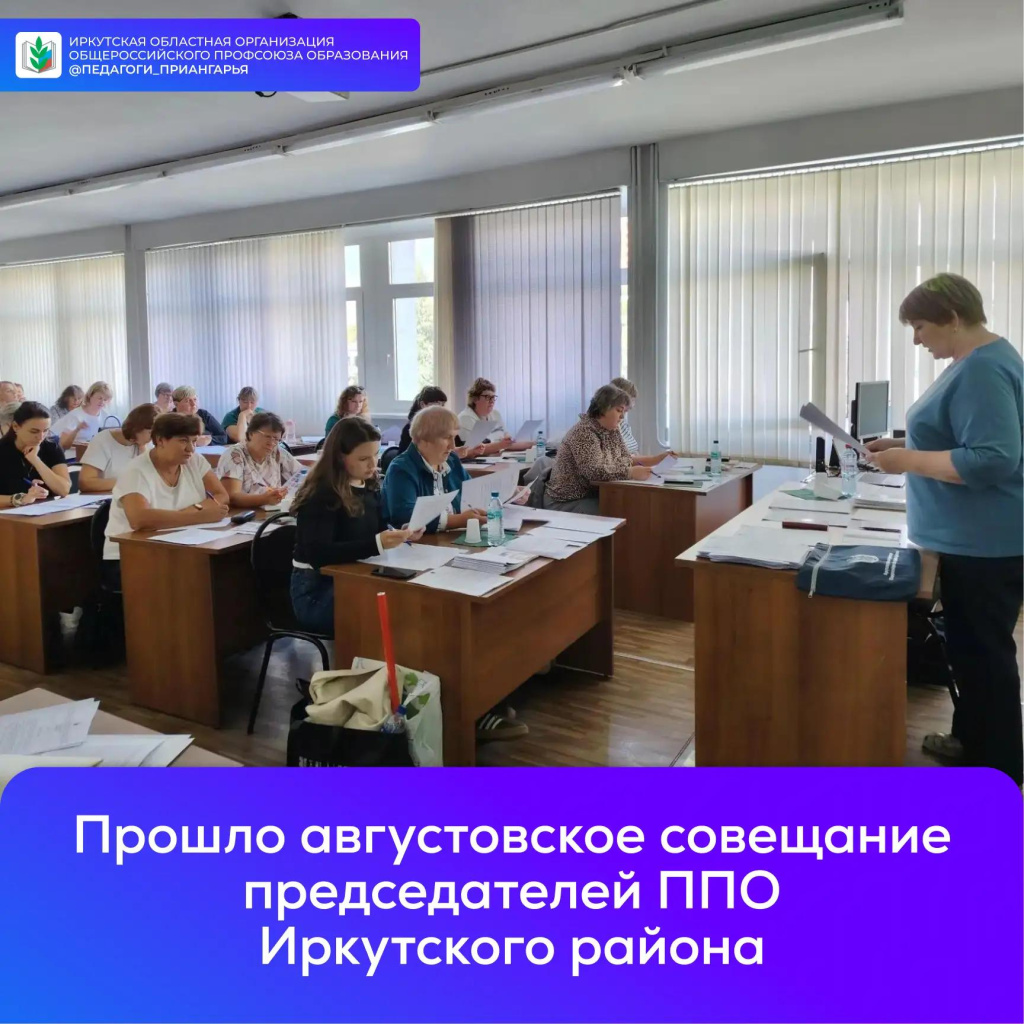 ИРКУТСКАЯ ОБЛАСТНАЯ ОРГАНИЗАЦИЯ ОБЩЕРОССИЙСКОГО ПРОФСОЮЗА ОБРАЗОВАНИЯ @ПЕДАГОГИ_ПРИАНГАРЬЯ

Прошло августовское совещание председателей ППО Иркутского района